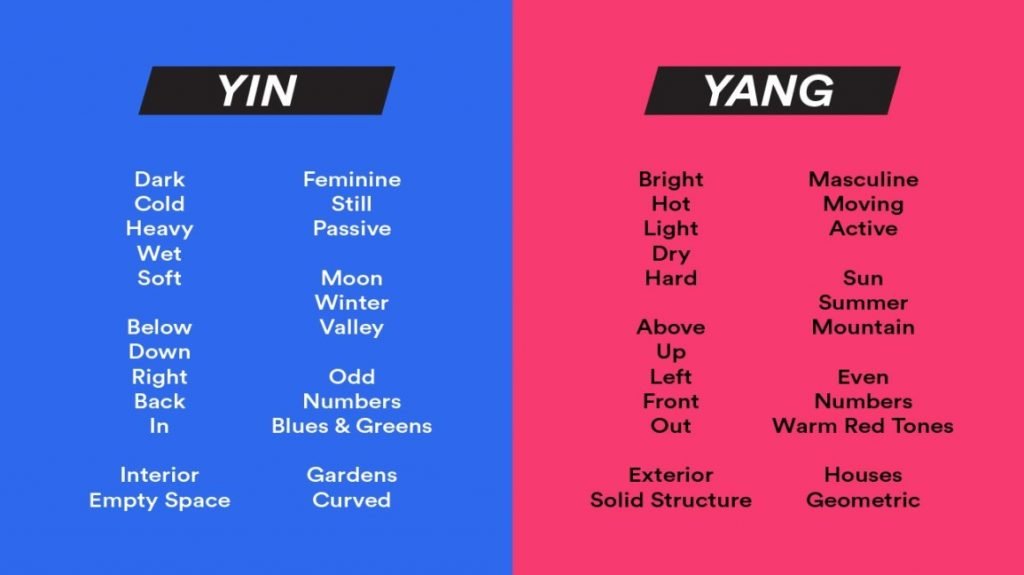 YIN

Dark
Cold
Heavy
Wet
Soft

Below
Down
Right
Back
In

Interior
Empty Space

Feminine
Still
Passive

Moon
Winter
Valley

Odd
Numbers
Blues & Greens

Gardens
Curved

YANG

Bright
Hot
Light
Dry
Hard

Above
Up
Left
Front
Out

Exterior
Solid Structure

Masculine
Moving
Active

Sun
Summer
Mountain

Even
Numbers
Warm Red Tones

Houses
Geometric